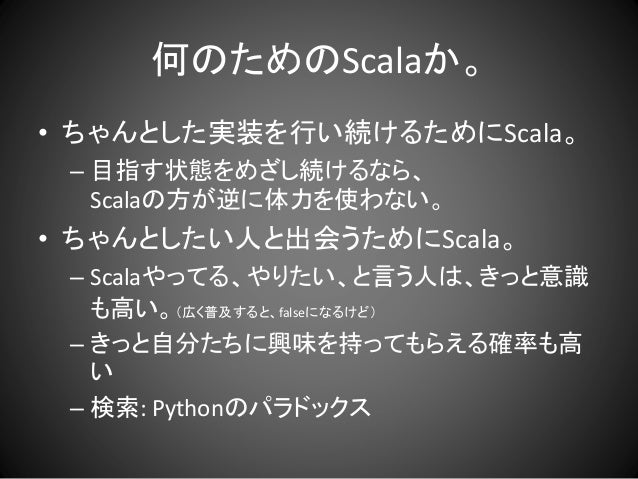 何のためのScalaか。

• ちゃんとした実装を行い続けるためにScala。

– 目指す状態をめざし続けるなら、Scalaの方が逆に体力を使わない。

• ちゃんとしたい人と出会うためにScala。

– Scalaやってる、やりたい、と言う人は、きっと意識も高い。（広く普及すると、falseになるけど）

– きっと自分たちに興味を持ってもらえる確率も高い

– 検索: Pythonのパラドックス